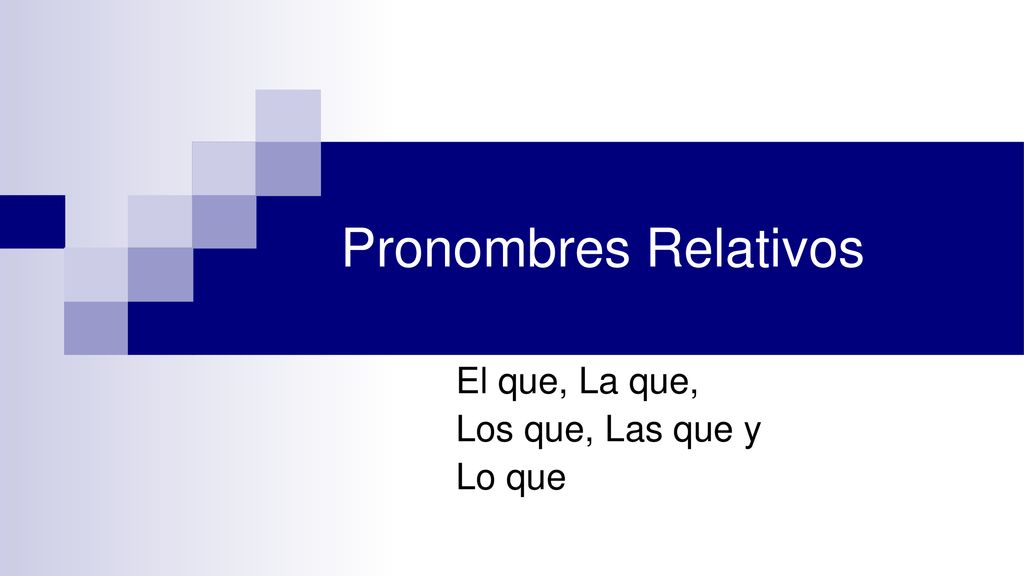 Pronombres Relativos

El que, La que,
Los que, Las que y
Lo que